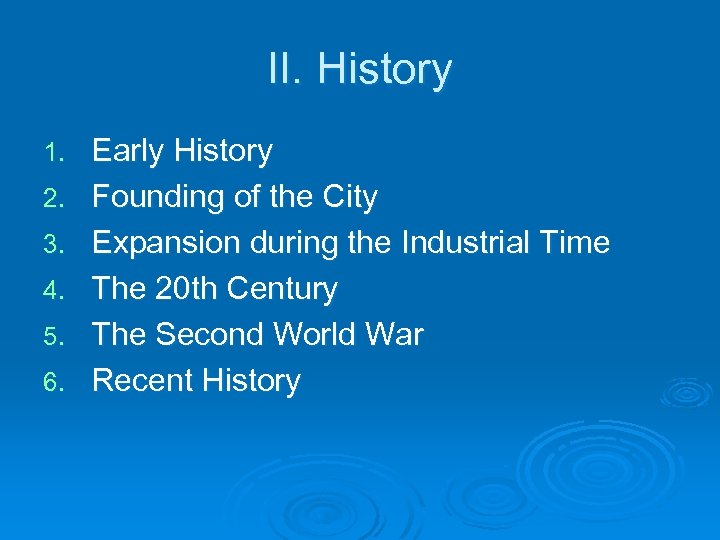 II. History

1. Early History
2. Founding of the City
3. Expansion during the Industrial Time
4. The 20th Century
5. The Second World War
6. Recent History